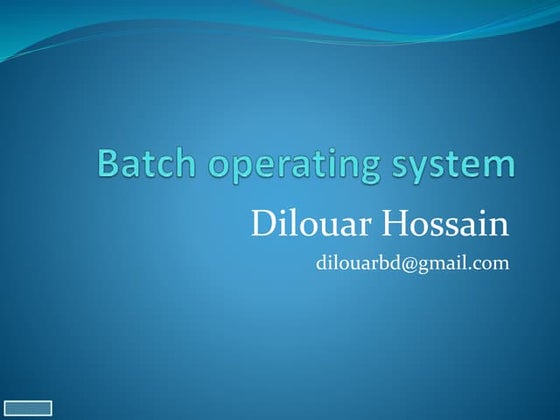 Batch operating system

Dilouar Hossain

dilouarbd@gmail.com